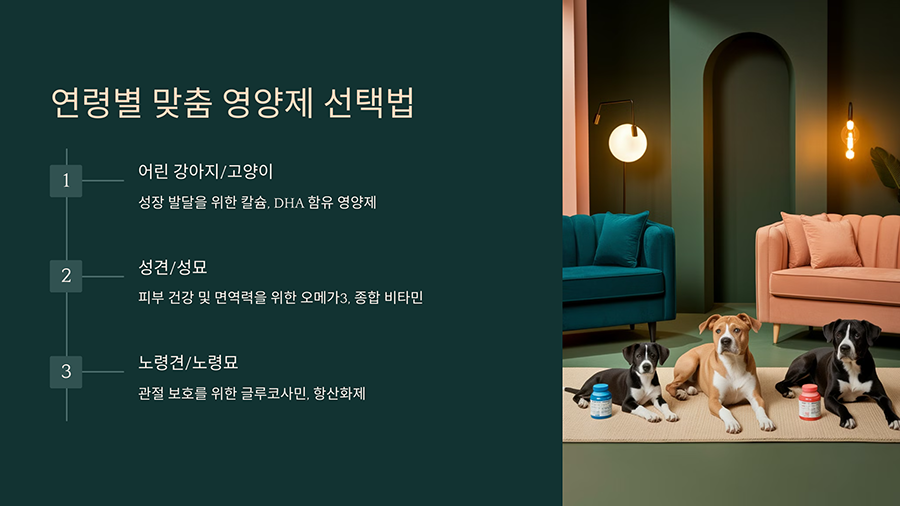 연령별 맞춤 영양제 선택법

1

어린 강아지/고양이

성장 발달을 위한 칼슘, DHA 함유 영양제

2

성견/성묘

피부 건강 및 면역력을 위한 오메가3, 종합 비타민

3

노령견/노령묘

관절 보호를 위한 글루코사민, 항산화제